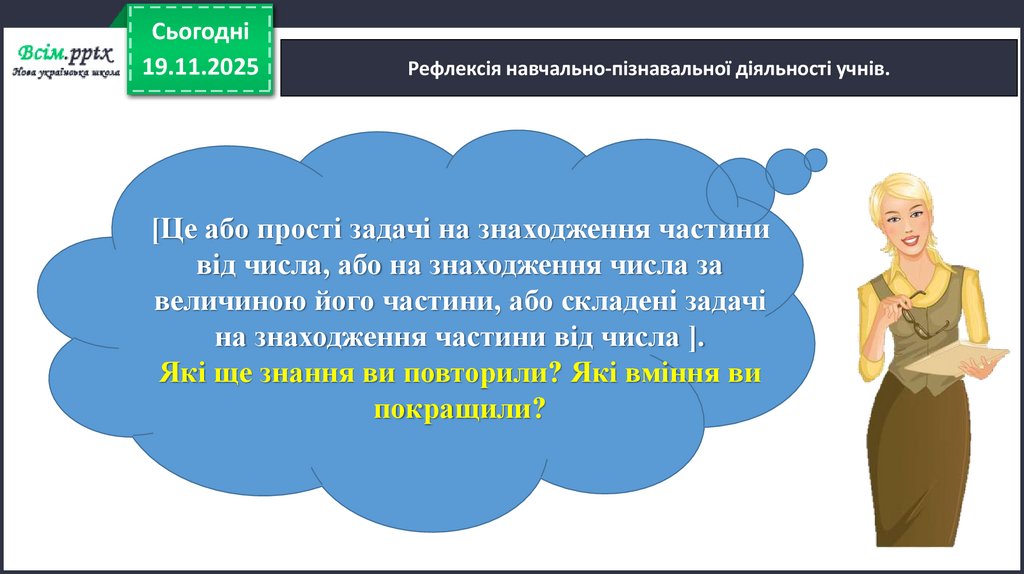 Всім.pptx
Нова українська школа

Сьогодні
19.11.2025

Рефлексія навчально-пізнавальної діяльності учнів.

[Це або прості задачі на знаходження частини від числа, або на знаходження числа за величиною його частини, або складені задачі на знаходження частини від числа ].
Які ще знання ви повторили? Які вміння ви покращили?